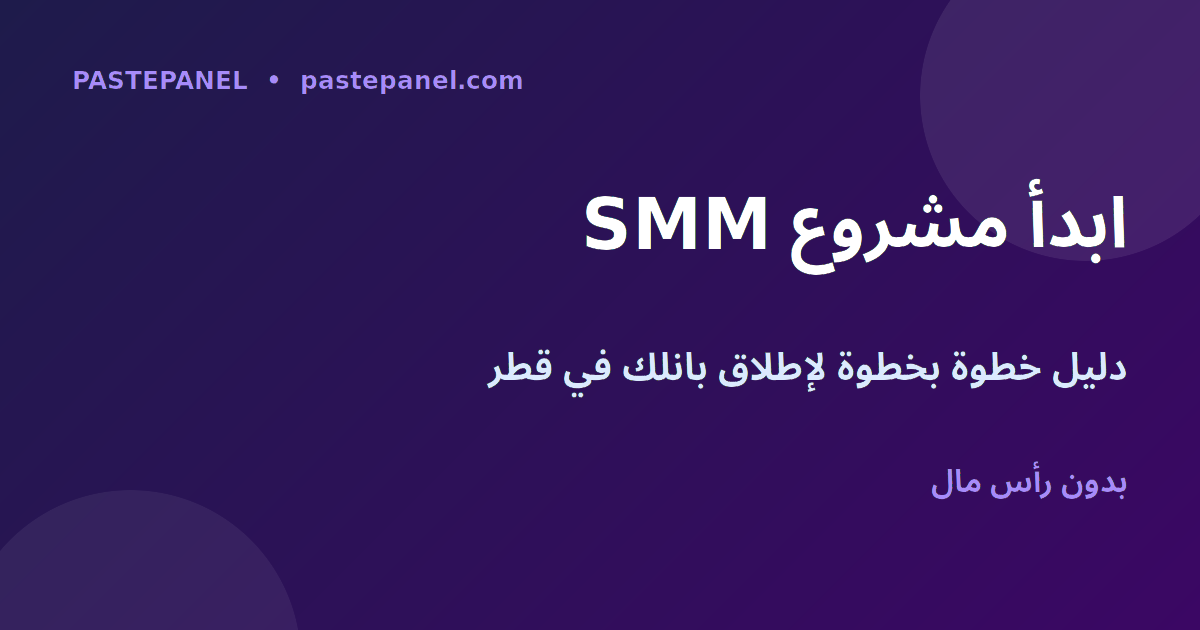 PASTEPANEL • pastepanel.com

ابدأ مشروع SMM

دليل خطوة بخطوة لإطلاق بانلك في قطر

بدون رأس مال